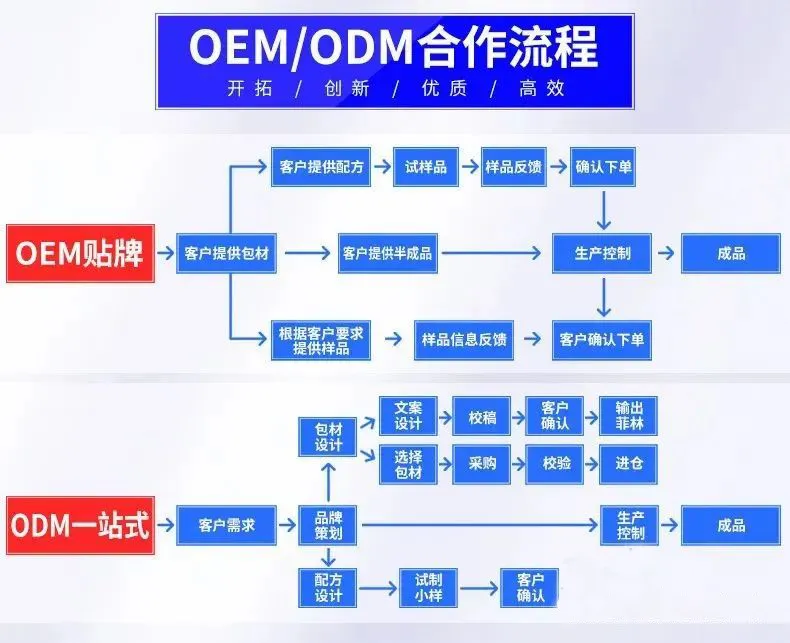 OEM/ODM合作流程

开拓 / 创新 / 优质 / 高效

OEM贴牌

客户提供包材

客户提供配方

试样品

样品反馈

确认下单

客户提供半成品

生产控制

成品

根据客户要求提供样品

样品信息反馈

客户确认下单

ODM一站式

客户需求

品牌策划

包材设计

文案设计

校稿

客户确认

输出菲林

选择包材

采购

校验

进仓

生产控制

成品

配方设计

试制小样

客户确认